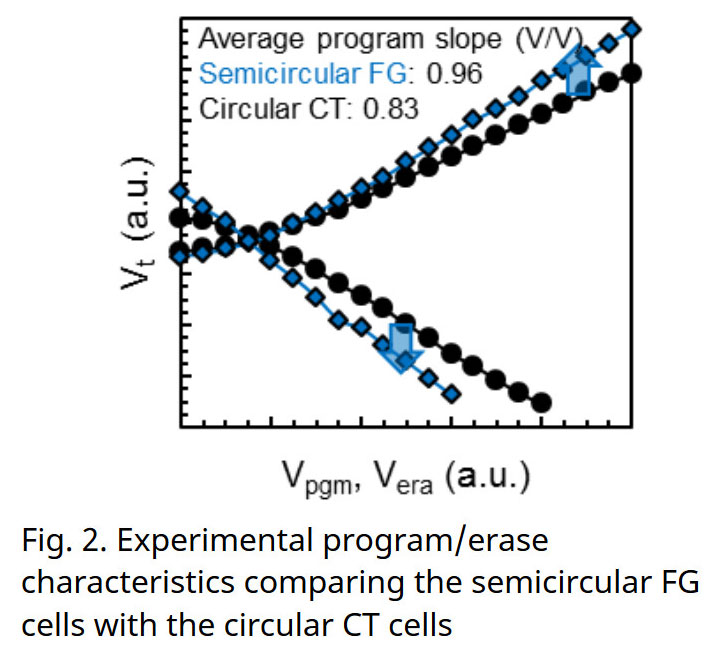 Average program slope (V/V)
Semicircular FG: 0.96
Circular CT: 0.83

$V_t$ (a.u.)

$V_{pgm}$, $V_{era}$ (a.u.)

Fig. 2. Experimental program/erase characteristics comparing the semicircular FG cells with the circular CT cells